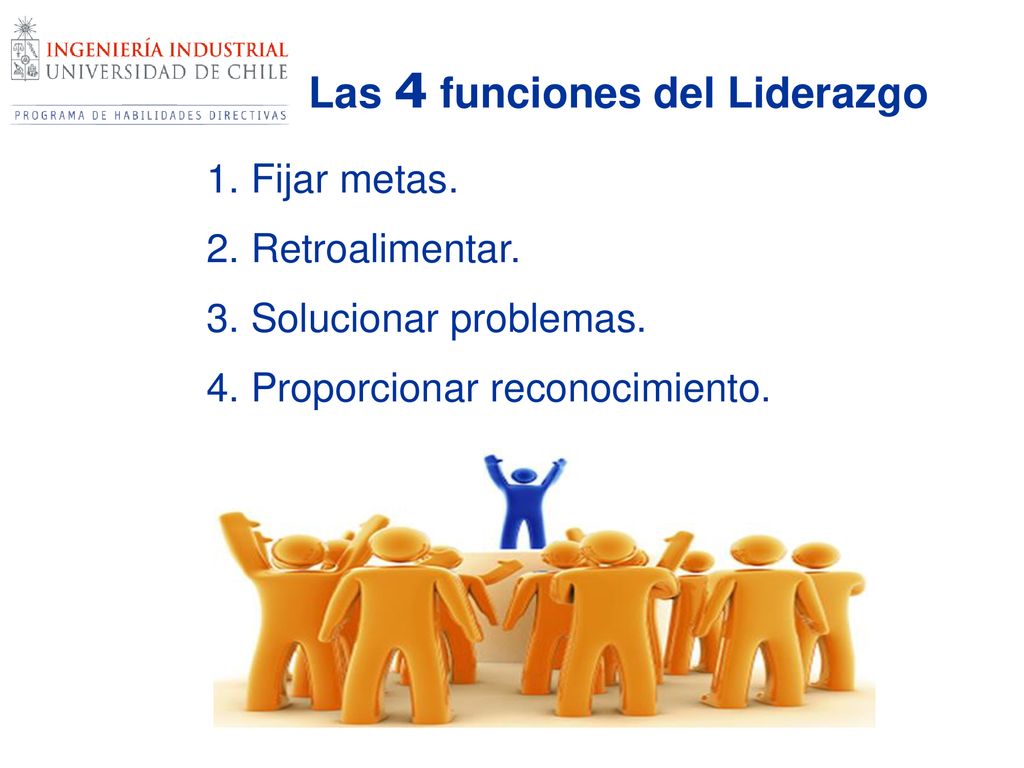 INGENIERÍA INDUSTRIAL
UNIVERSIDAD DE CHILE
PROGRAMA DE HABILIDADES DIRECTIVAS

Las 4 funciones del Liderazgo

1. Fijar metas.
2. Retroalimentar.
3. Solucionar problemas.
4. Proporcionar reconocimiento.